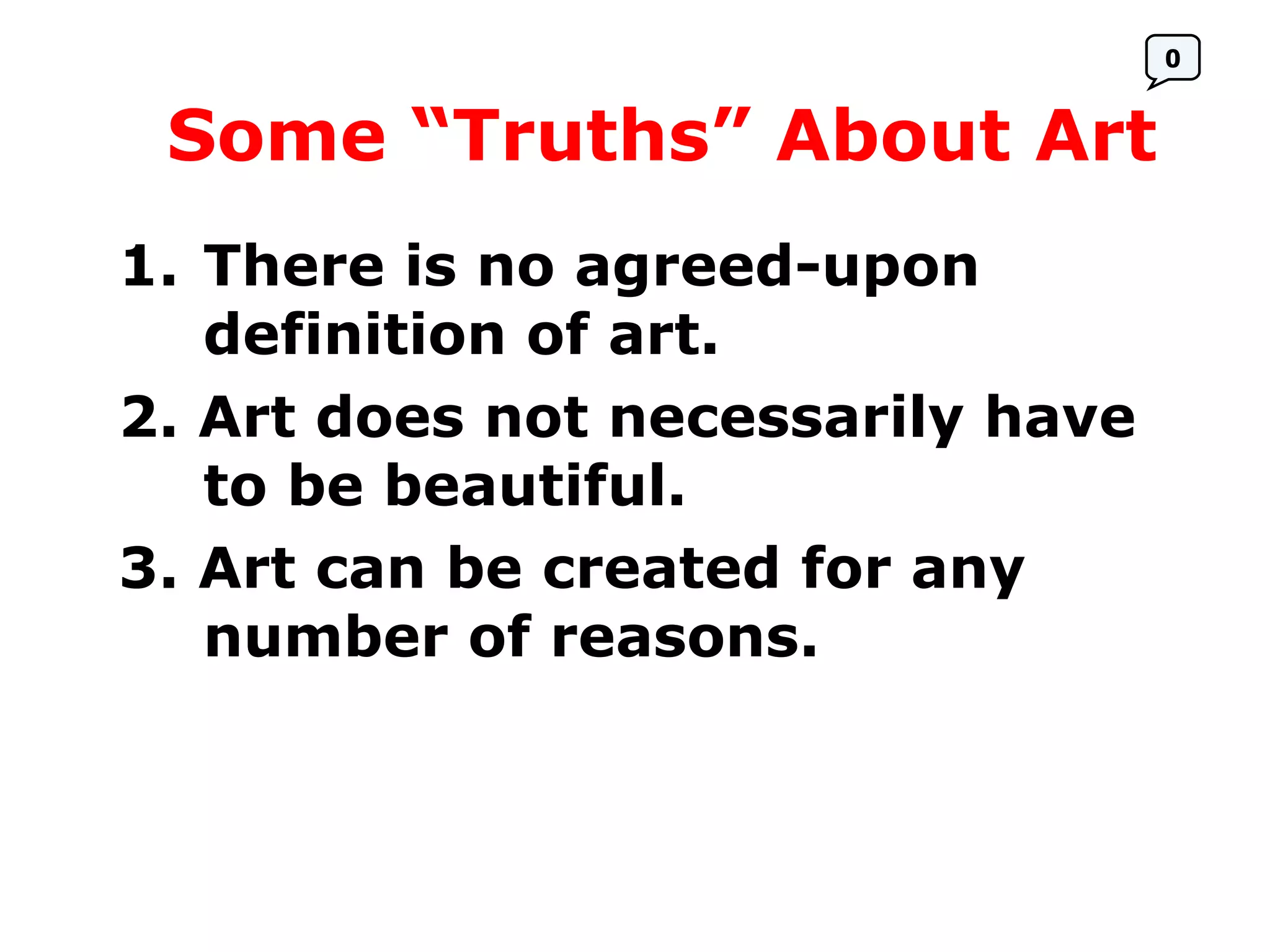 0

Some “Truths” About Art

1. There is no agreed-upon definition of art.

2. Art does not necessarily have to be beautiful.

3. Art can be created for any number of reasons.